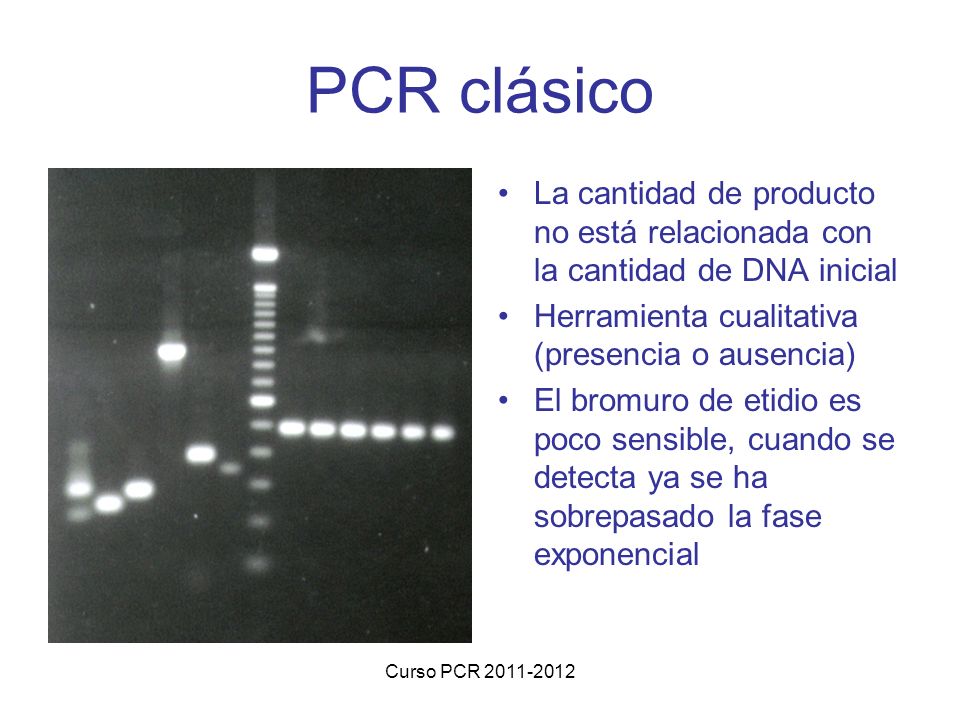 PCR clásico

• La cantidad de producto no está relacionada con la cantidad de DNA inicial
• Herramienta cualitativa (presencia o ausencia)
• El bromuro de etidio es poco sensible, cuando se detecta ya se ha sobrepasado la fase exponencial

Curso PCR 2011-2012